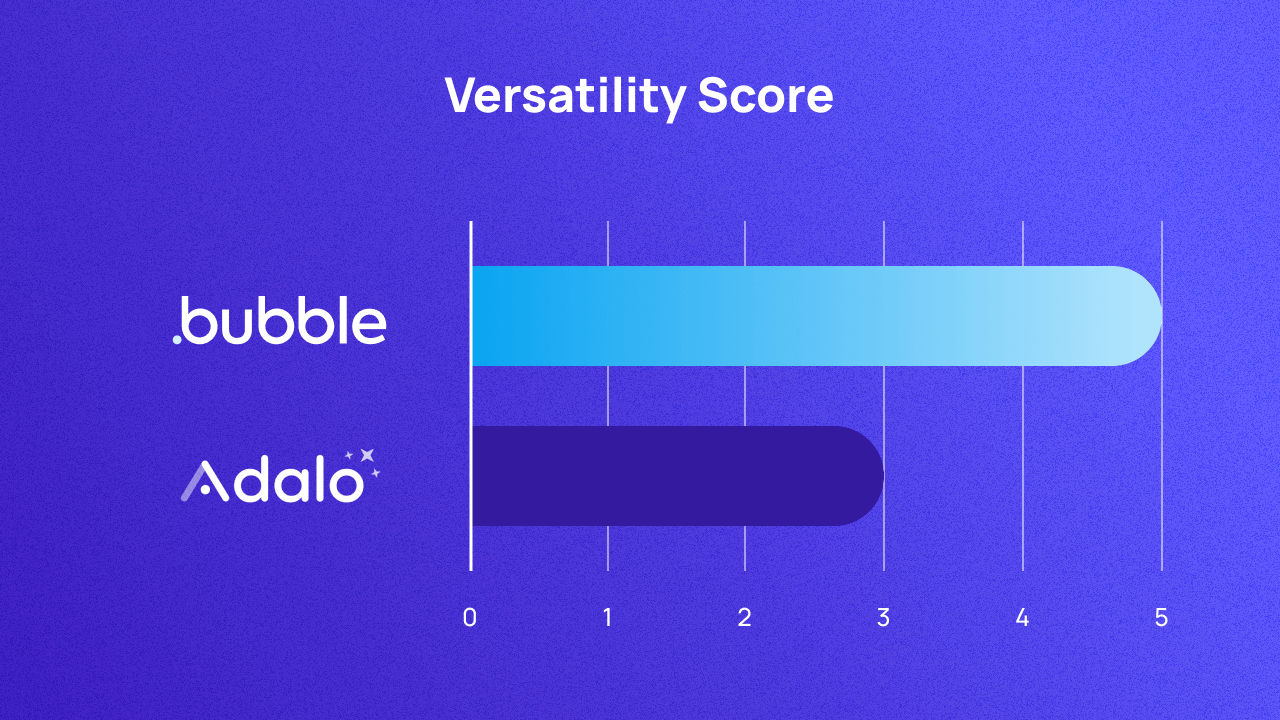 Versatility Score

.bubble

Adalo

0 1 2 3 4 5